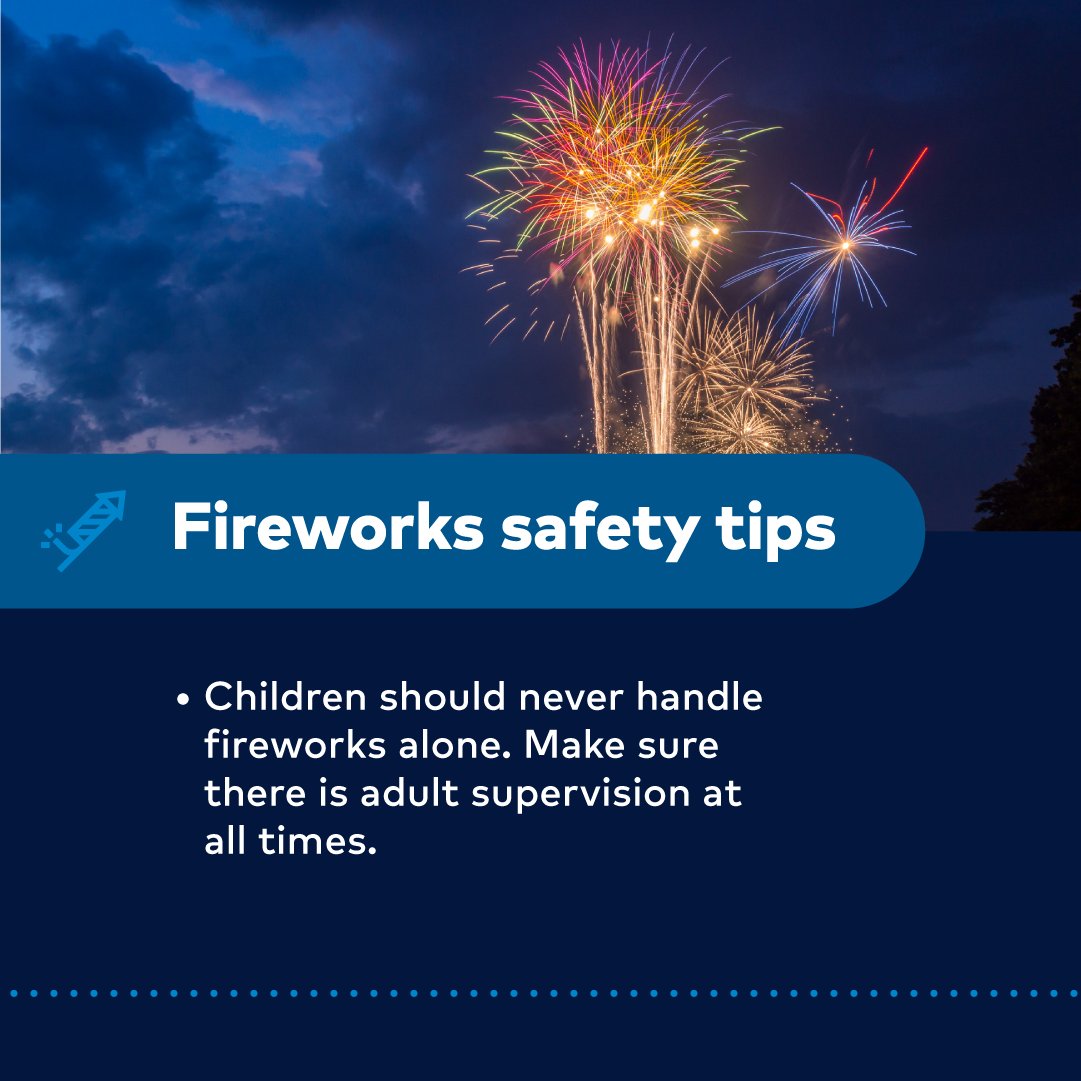 Fireworks safety tips

• Children should never handle fireworks alone. Make sure there is adult supervision at all times.